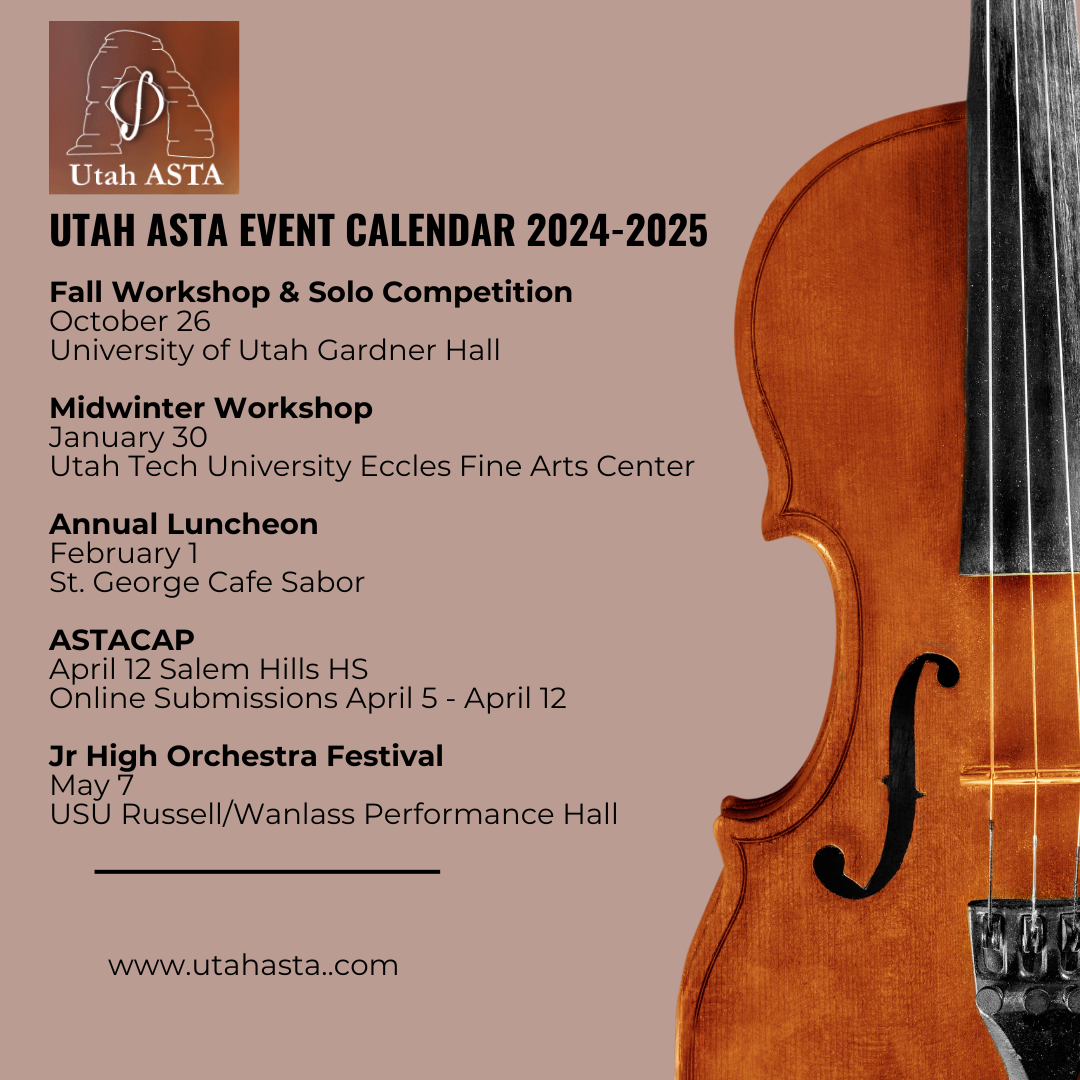 Utah ASTA

UTAH ASTA EVENT CALENDAR 2024-2025

Fall Workshop & Solo Competition
October 26
University of Utah Gardner Hall

Midwinter Workshop
January 30
Utah Tech University Eccles Fine Arts Center

Annual Luncheon
February 1
St. George Cafe Sabor

ASTACAP
April 12 Salem Hills HS
Online Submissions April 5 - April 12

Jr High Orchestra Festival
May 7
USU Russell/Wanlass Performance Hall

www.utahasta..com